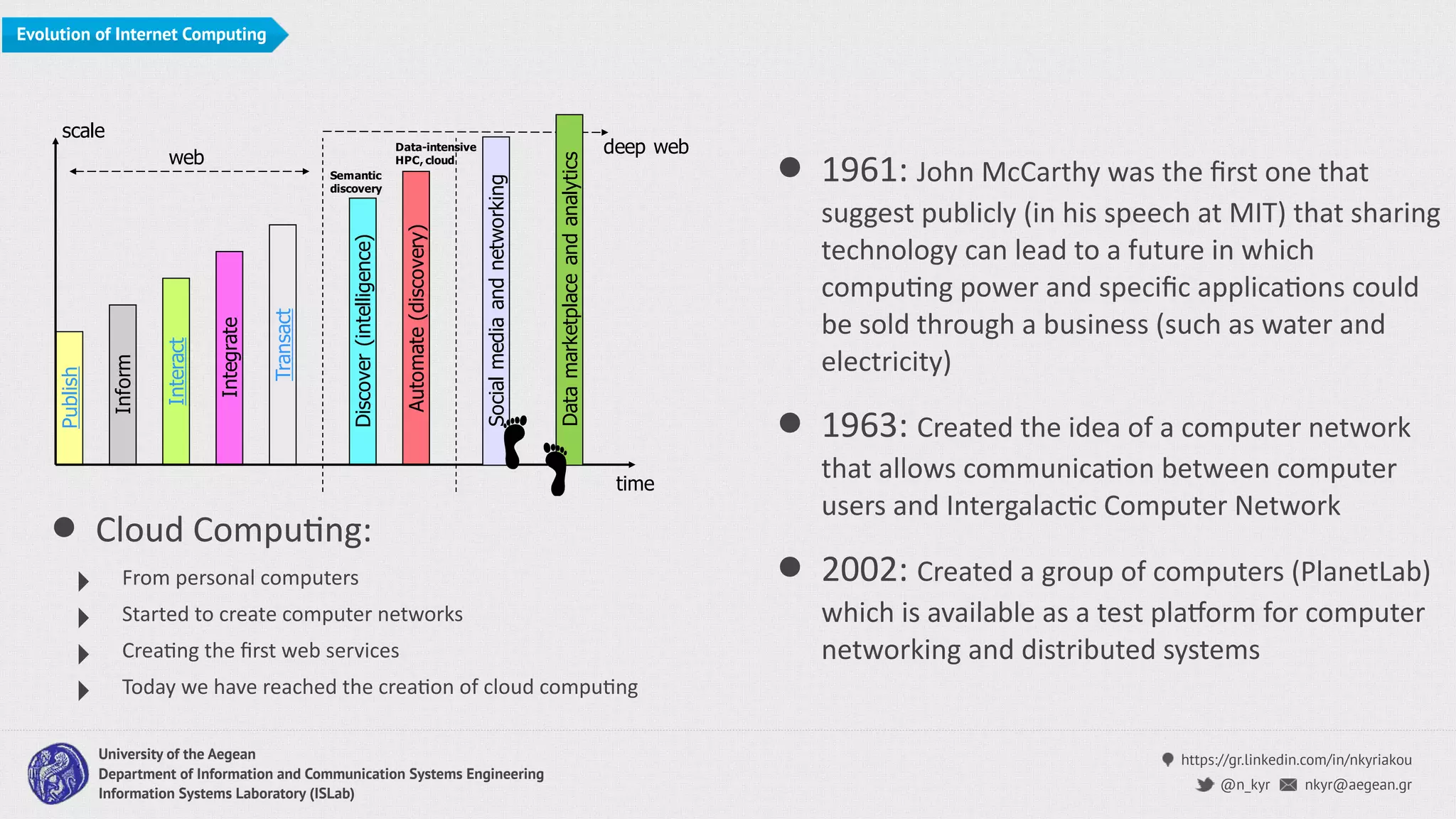 Evolution of Internet Computing

scale

web

Semantic discovery

Data-intensive HPC, cloud

deep web

Publish

Inform

Interact

Integrate

Transact

Discover (intelligence)

Automate (discovery)

Social media and networking

Data marketplace and analytics

time

- Cloud Computing:
  - From personal computers
  - Started to create computer networks
  - Creating the first web services
  - Today we have reached the creation of cloud computing

- 1961: John McCarthy was the first one that suggest publicly (in his speech at MIT) that sharing technology can lead to a future in which computing power and specific applications could be sold through a business (such as water and electricity)

- 1963: Created the idea of a computer network that allows communication between computer users and Intergalactic Computer Network

- 2002: Created a group of computers (PlanetLab) which is available as a test platform for computer networking and distributed systems

University of the Aegean
Department of Information and Communication Systems Engineering
Information Systems Laboratory (ISLab)

https://gr.linkedin.com/in/nkyriakou
@n_kyr nkyr@aegean.gr